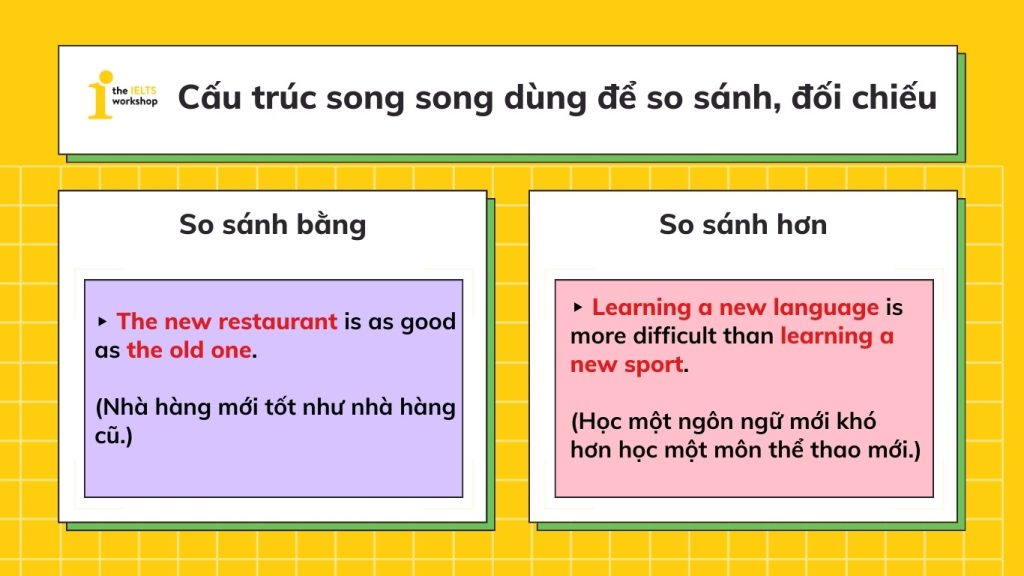 the IELTS workshop

Cấu trúc song song dùng để so sánh, đối chiếu

So sánh bằng

▸ The new restaurant is as good as the old one.

(Nhà hàng mới tốt như nhà hàng cũ.)

So sánh hơn

▸ Learning a new language is more difficult than learning a new sport.

(Học một ngôn ngữ mới khó hơn học một môn thể thao mới.)